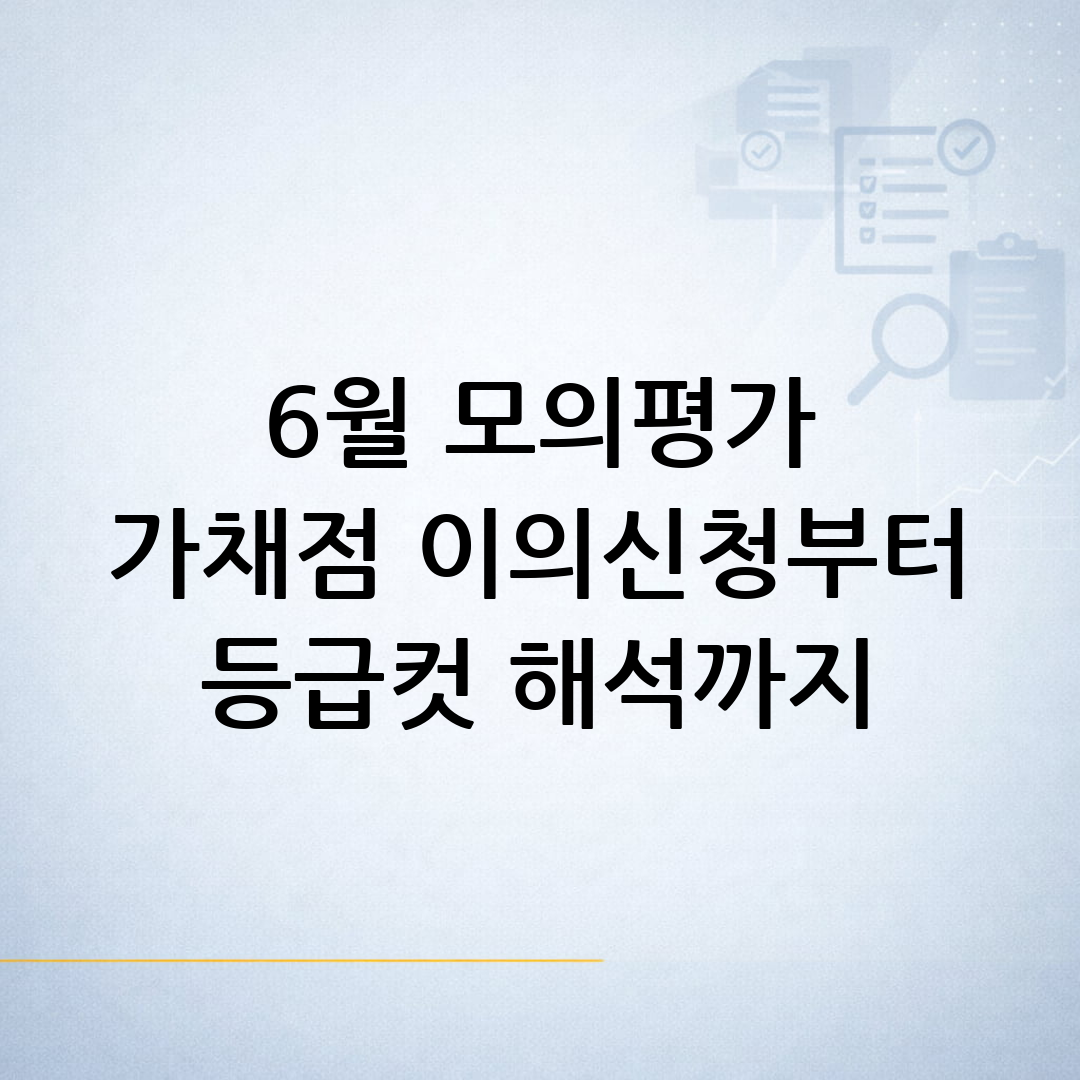 6월 모의평가
가채점 이의신청부터
등급컷 해석까지